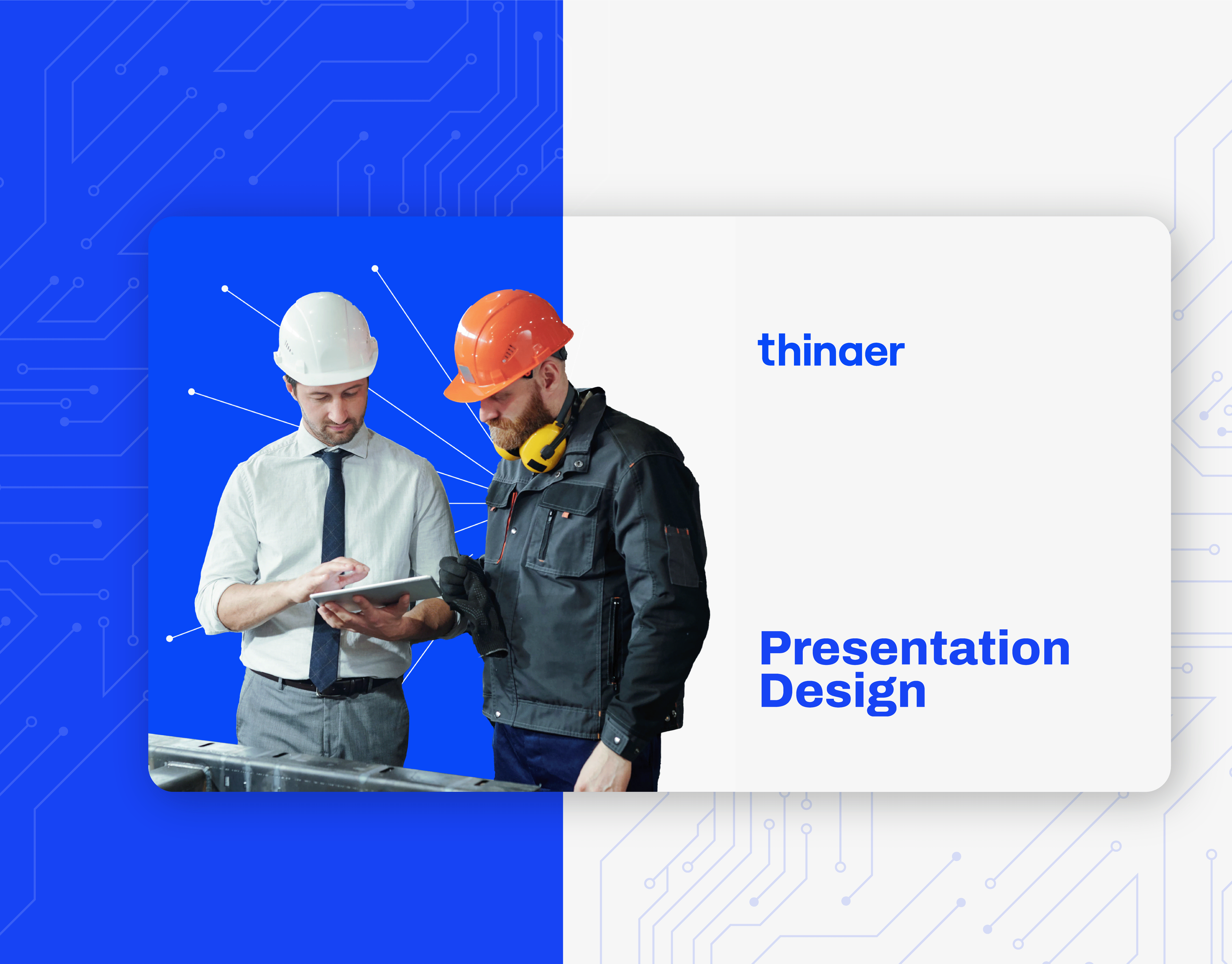 thinaer

Presentation Design